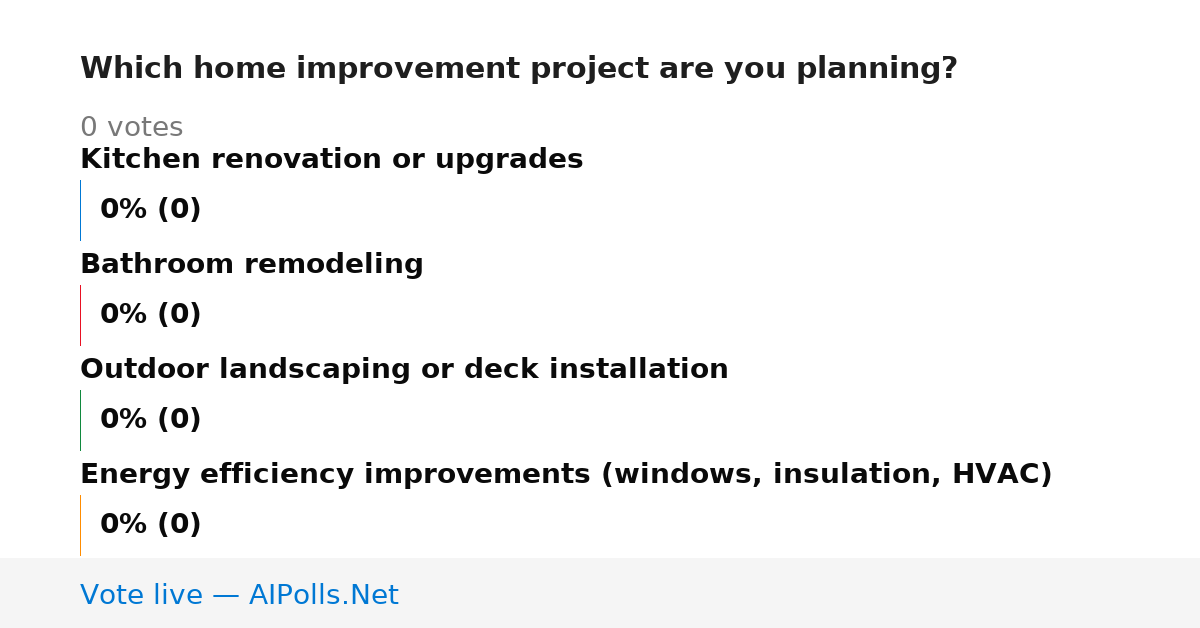 Which home improvement project are you planning?

0 votes

Kitchen renovation or upgrades

0% (0)

Bathroom remodeling

0% (0)

Outdoor landscaping or deck installation

0% (0)

Energy efficiency improvements (windows, insulation, HVAC)

0% (0)

Vote live — AIPolls.Net